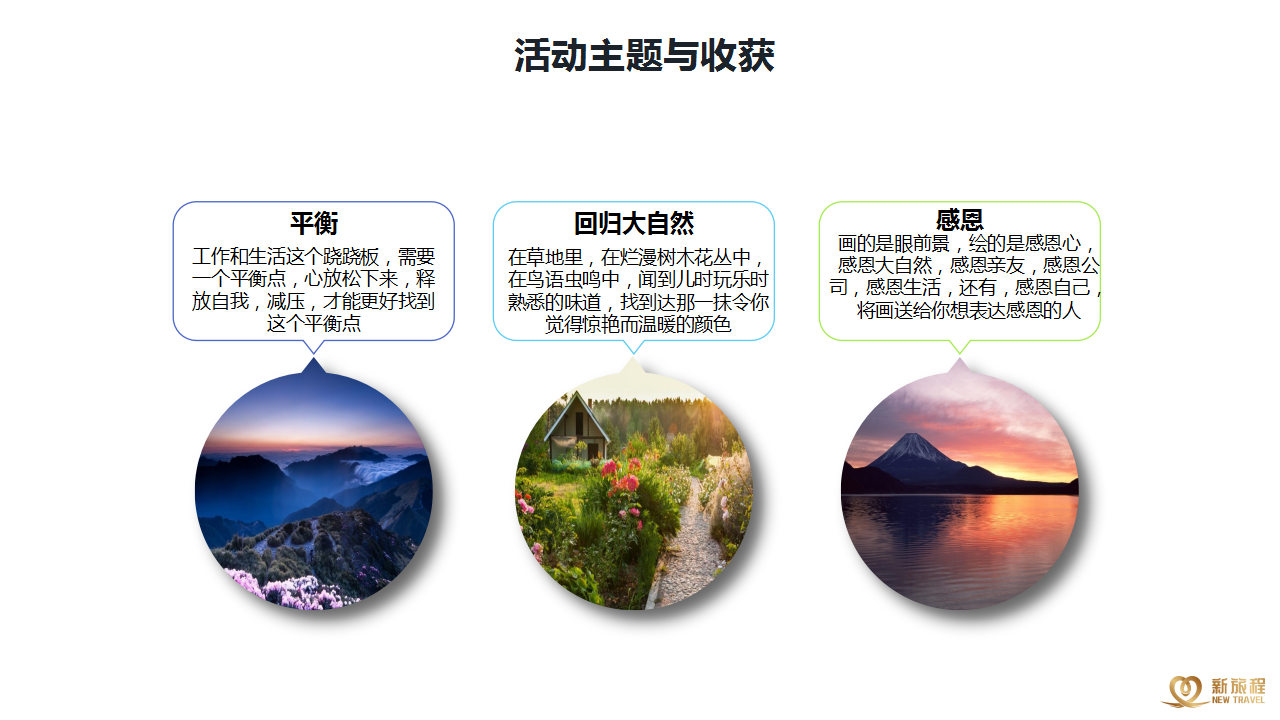 活动主题与收获

平衡

工作和生活这个跷跷板，需要一个平衡点，心放松下来，释放自我，减压，才能更好找到这个平衡点

回归大自然

在草地里，在烂漫树木花丛中，在鸟语虫鸣中，闻到儿时玩乐时熟悉的味道，找到达那一抹令你觉得惊艳而温暖的颜色

感恩

画的是眼前景，绘的是感恩心，感恩大自然，感恩亲友，感恩公司，感恩生活，还有，感恩自己，将画送给你想表达感恩的人

新旅程
NEW TRAVEL